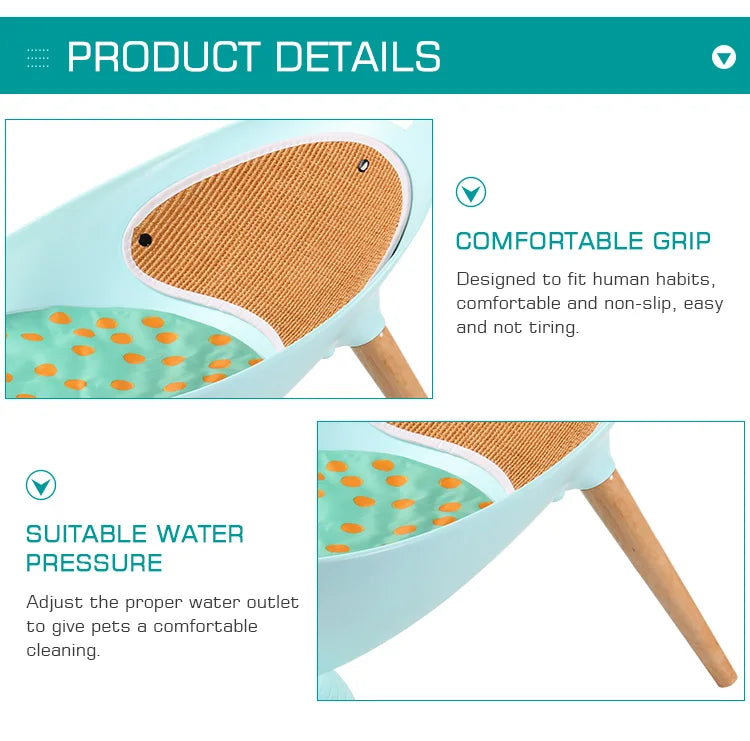 PRODUCT DETAILS

COMFORTABLE GRIP

Designed to fit human habits, comfortable and non-slip, easy and not tiring.

SUITABLE WATER PRESSURE

Adjust the proper water outlet to give pets a comfortable cleaning.